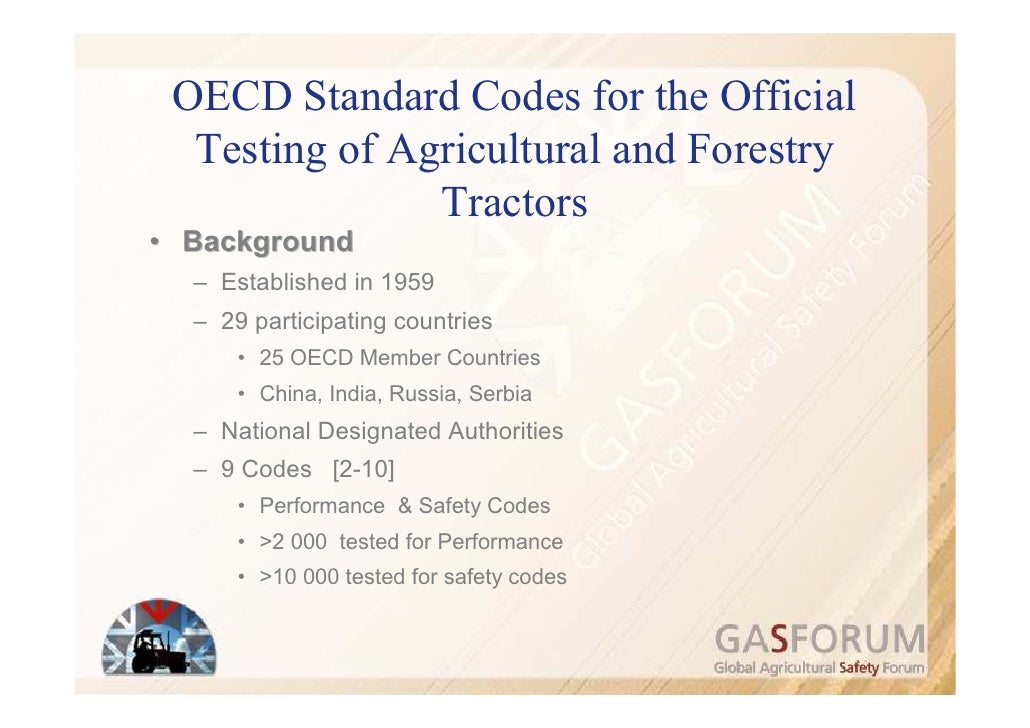 OECD Standard Codes for the Official Testing of Agricultural and Forestry Tractors

• Background
– Established in 1959
– 29 participating countries
• 25 OECD Member Countries
• China, India, Russia, Serbia
– National Designated Authorities
– 9 Codes [2-10]
• Performance & Safety Codes
• >2 000 tested for Performance
• >10 000 tested for safety codes

GASFORUM
Global Agricultural Safety Forum

GASFORUM
Global Agricultural Safety Forum